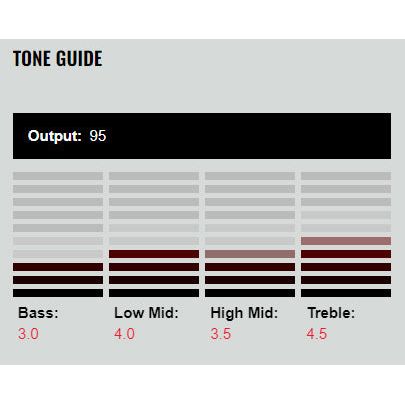 TONE GUIDE

Output: 95

Bass:
3.0

Low Mid:
4.0

High Mid:
3.5

Treble:
4.5